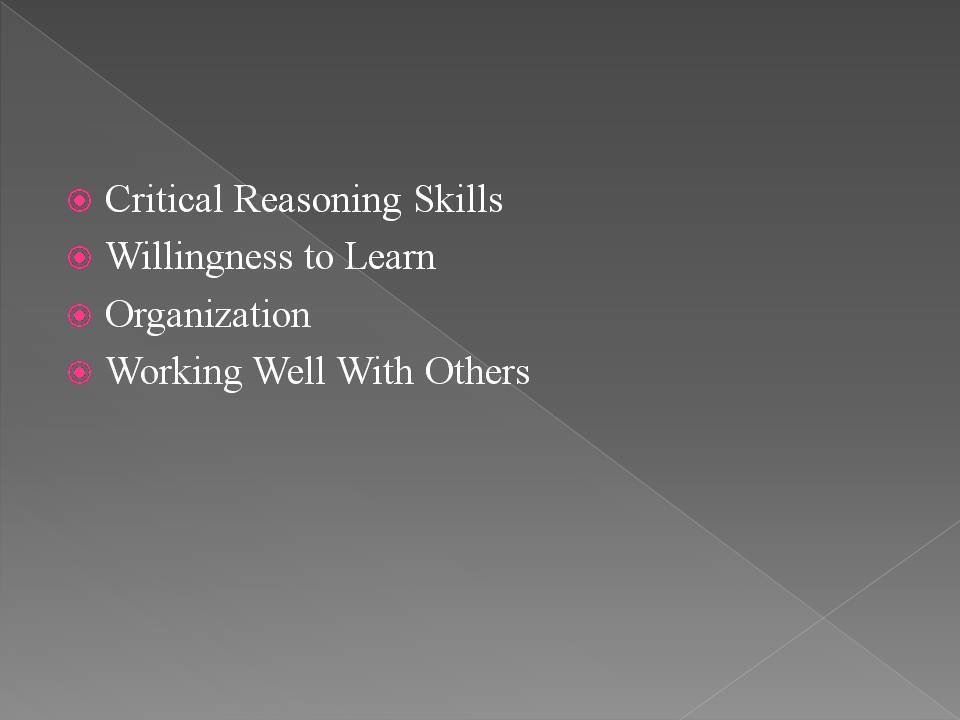 - Critical Reasoning Skills
- Willingness to Learn
- Organization
- Working Well With Others